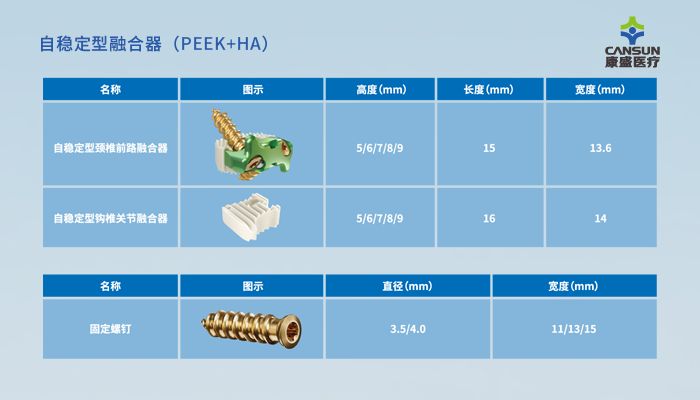 自稳定型融合器（PEEK+HA）

CANSUN
康盛医疗

| 名称 | 图示 | 高度(mm) | 长度(mm) | 宽度(mm) |
|---|---|---|---|---|
| 自稳定型颈椎前路融合器 | | 5/6/7/8/9 | 15 | 13.6 |
| 自稳定型钩椎关节融合器 | | 5/6/7/8/9 | 16 | 14 |

| 名称 | 图示 | 直径(mm) | 宽度(mm) |
|---|---|---|---|
| 固定螺钉 | | 3.5/4.0 | 11/13/15 |